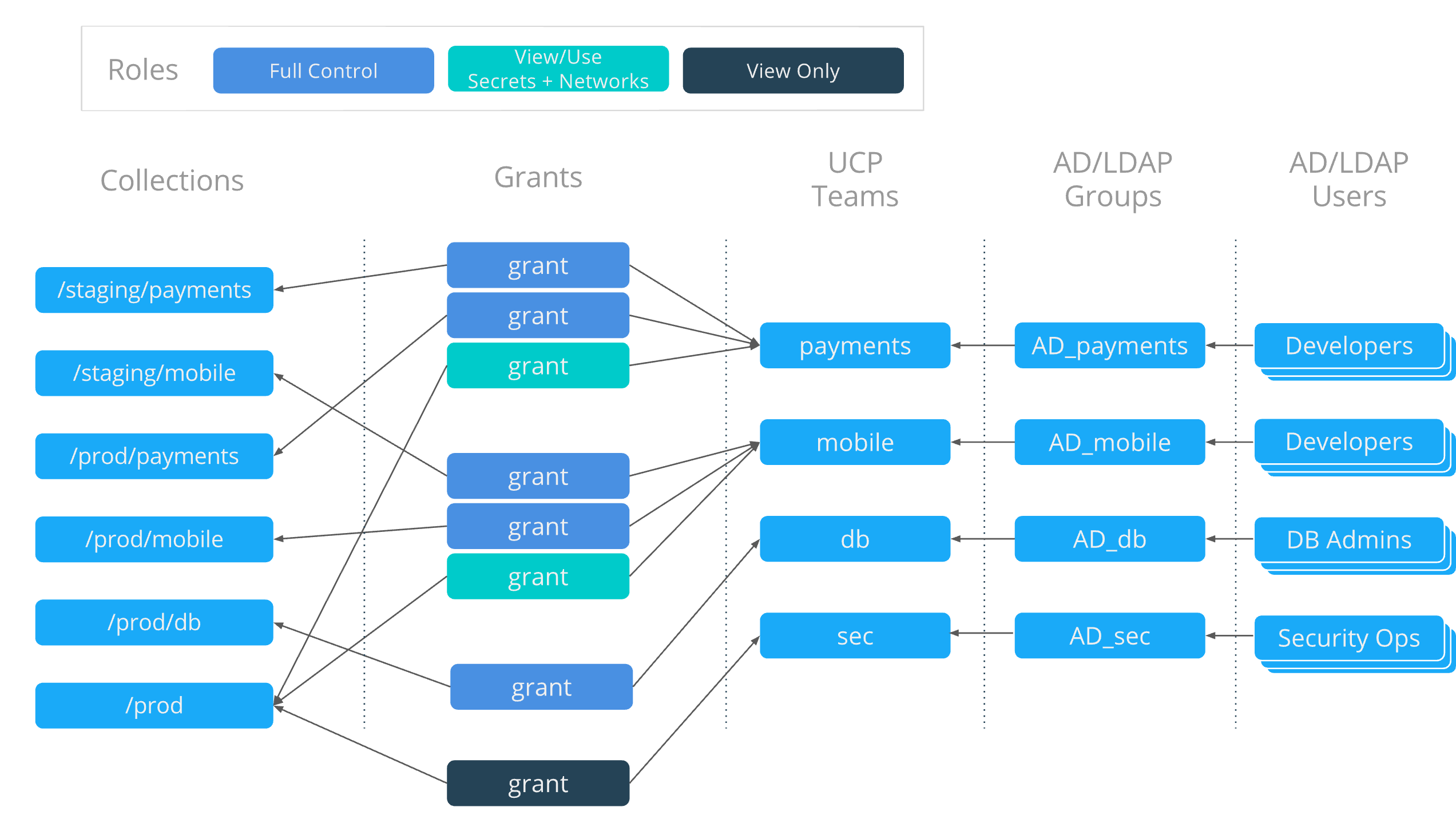 Roles
Full Control
View/Use Secrets + Networks
View Only

Collections

Grants

UCP Teams

AD/LDAP Groups

AD/LDAP Users

/staging/payments
/staging/mobile
/prod/payments
/prod/mobile
/prod/db
/prod

grant
grant
grant
grant
grant
grant
grant
grant

payments
mobile
db
sec

AD_payments
AD_mobile
AD_db
AD_sec

Developers
Developers
DB Admins
Security Ops